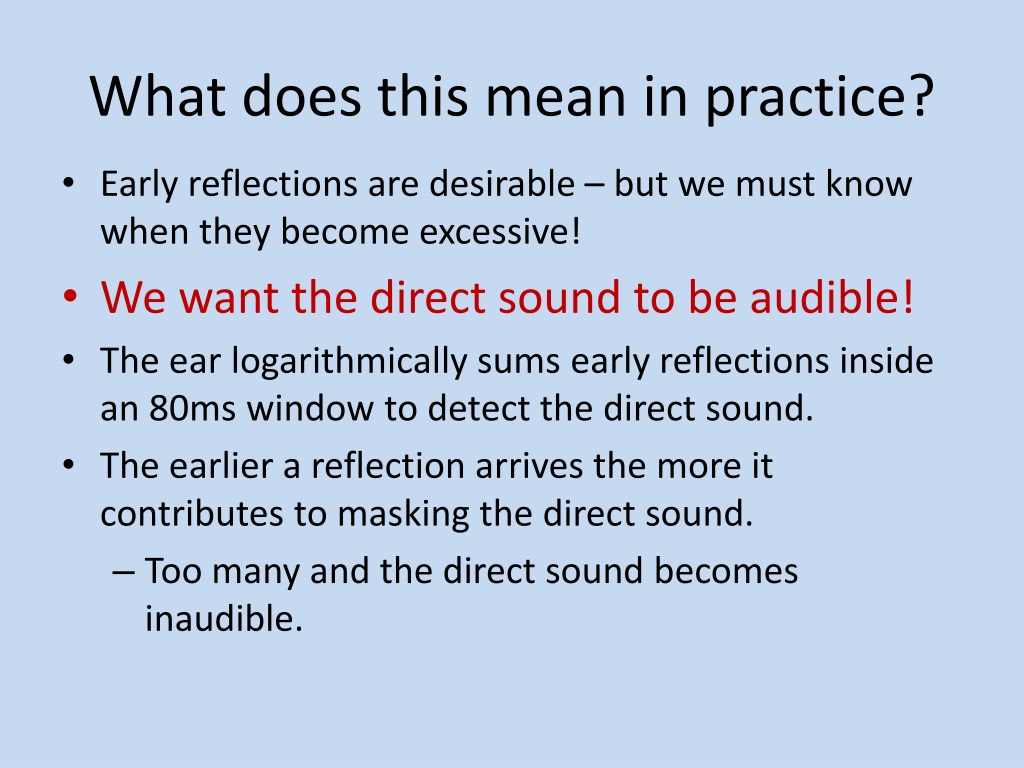 What does this mean in practice?

• Early reflections are desirable – but we must know when they become excessive!

• We want the direct sound to be audible!

• The ear logarithmically sums early reflections inside an 80ms window to detect the direct sound.

• The earlier a reflection arrives the more it contributes to masking the direct sound.

– Too many and the direct sound becomes inaudible.